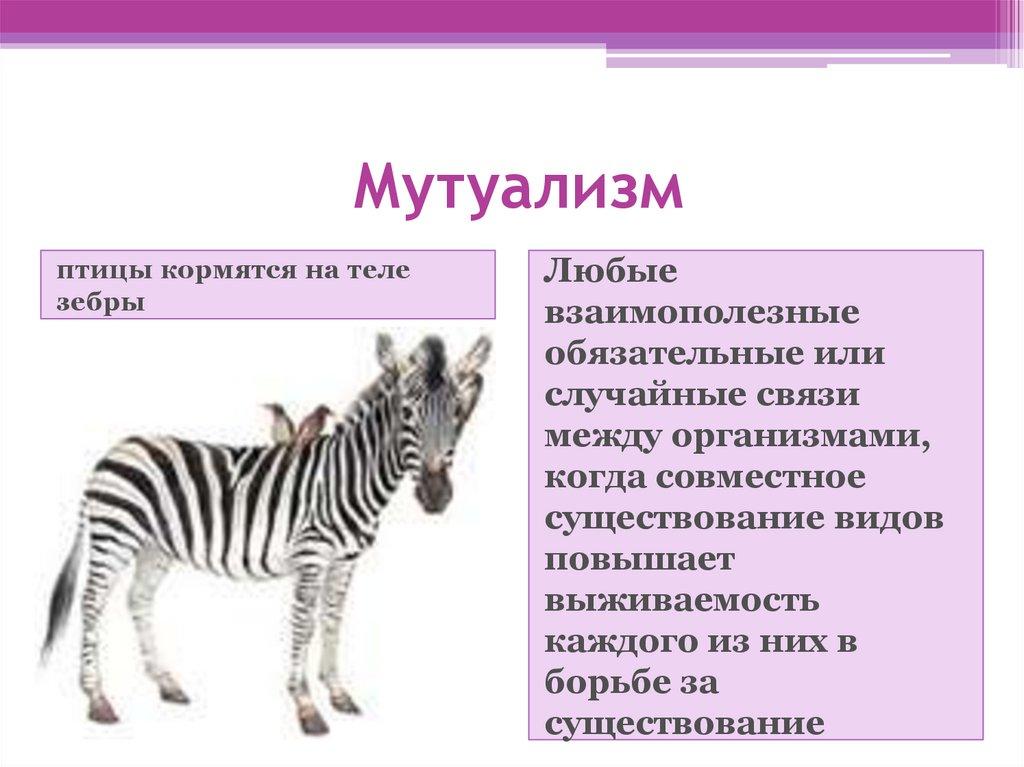 Мутуализм

птицы кормятся на теле зебры

Любые взаимополезные обязательные или случайные связи между организмами, когда совместное существование видов повышает выживаемость каждого из них в борьбе за существование